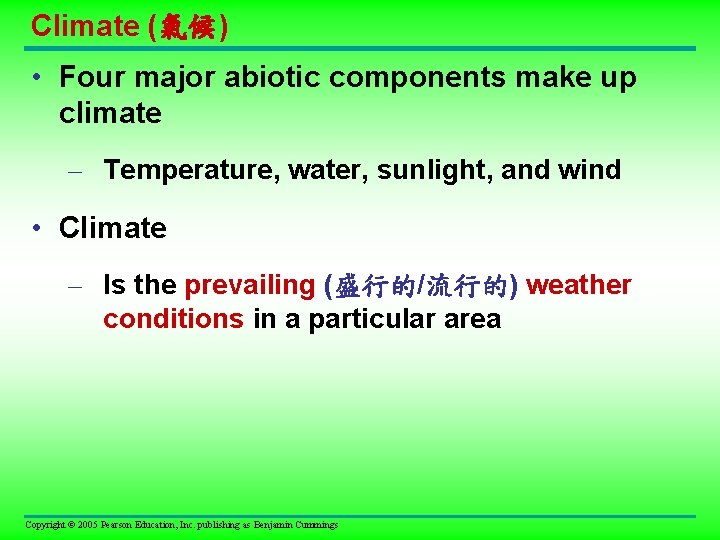 Climate (氣候)

• Four major abiotic components make up climate

– Temperature, water, sunlight, and wind

• Climate

– Is the prevailing (盛行的/流行的) weather conditions in a particular area

Copyright © 2005 Pearson Education, Inc. publishing as Benjamin Cummings